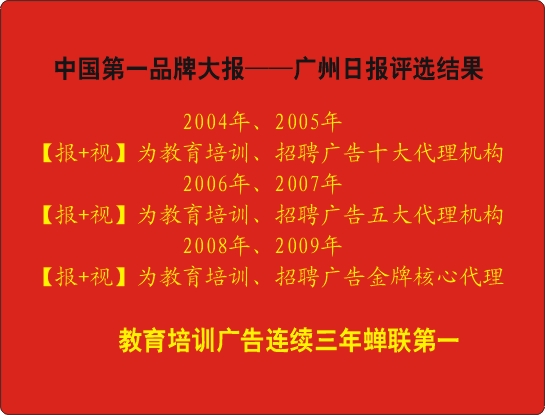 中国第一品牌大报——广州日报评选结果

2004年、2005年
【报+视】为教育培训、招聘广告十大代理机构
2006年、2007年
【报+视】为教育培训、招聘广告五大代理机构
2008年、2009年
【报+视】为教育培训、招聘广告金牌核心代理

教育培训广告连续三年蝉联第一